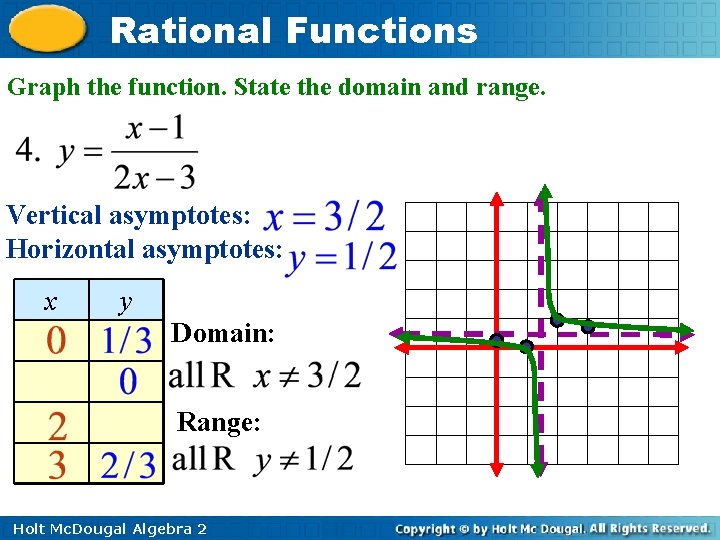 Rational Functions

Graph the function. State the domain and range.

4. $y = \frac{x-1}{2x-3}$

Vertical asymptotes: $x = 3/2$

Horizontal asymptotes: $y = 1/2$

| $x$ | $y$ |
|---|---|
| 0 | 1/3 |
|  | 0 |
| 2 |  |
| 3 | 2/3 |

Domain:
all R $x \neq 3/2$

Range:
all R $y \neq 1/2$

Holt McDougal Algebra 2

Copyright © by Holt Mc Dougal. All Rights Reserved.